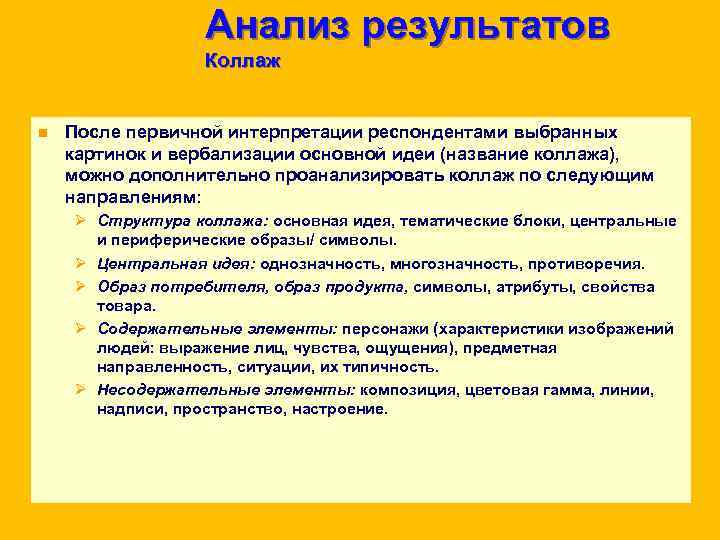 Анализ результатов
Коллаж

После первичной интерпретации респондентами выбранных картинок и вербализации основной идеи (название коллажа), можно дополнительно проанализировать коллаж по следующим направлениям:

Структура коллажа: основная идея, тематические блоки, центральные и периферические образы/ символы.

Центральная идея: однозначность, многозначность, противоречия.

Образ потребителя, образ продукта, символы, атрибуты, свойства товара.

Содержательные элементы: персонажи (характеристики изображений людей: выражение лиц, чувства, ощущения), предметная направленность, ситуации, их типичность.

Несодержательные элементы: композиция, цветовая гамма, линии, надписи, пространство, настроение.